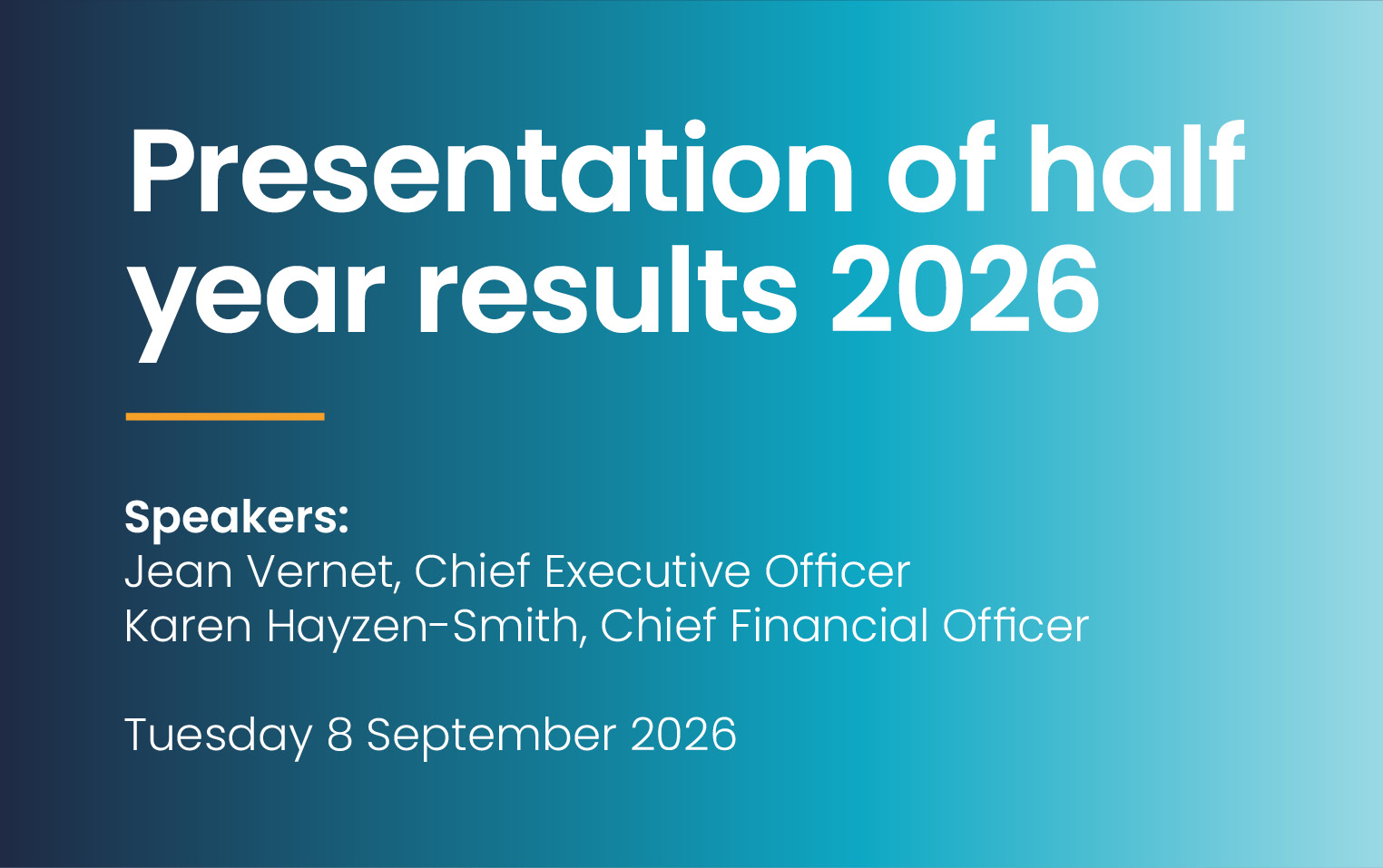 Presentation of half year results 2026

Speakers:
Jean Vernet, Chief Executive Officer
Karen Hayzen-Smith, Chief Financial Officer

Tuesday 8 September 2026